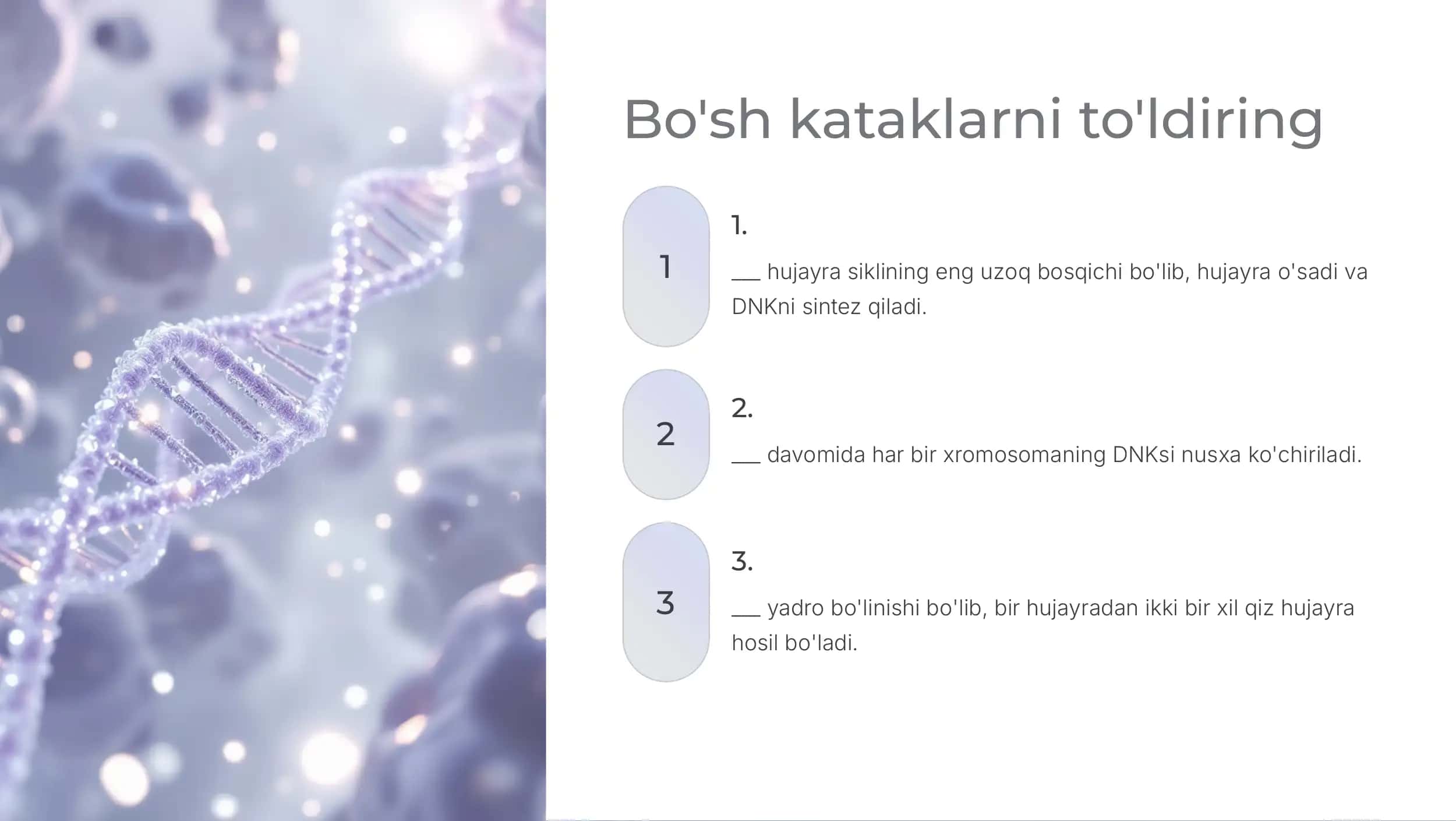 Bo'sh kataklarni to'ldiring

1

1.

___ hujayra siklining eng uzoq bosqichi bo'lib, hujayra o'sadi va DNKni sintez qiladi.

2

2.

___ davomida har bir xromosomaning DNKsi nusxa ko'chiriladi.

3

3.

___ yadro bo'linishi bo'lib, bir hujayradan ikki bir xil qiz hujayra hosil bo'ladi.